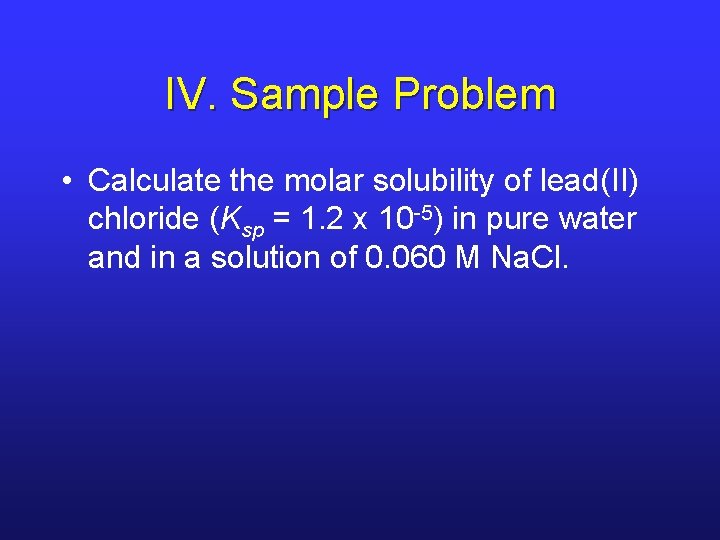 IV. Sample Problem

• Calculate the molar solubility of lead(II) chloride ($K_{sp}$ = 1.2 x $10^{-5}$) in pure water and in a solution of 0.060 M NaCl.